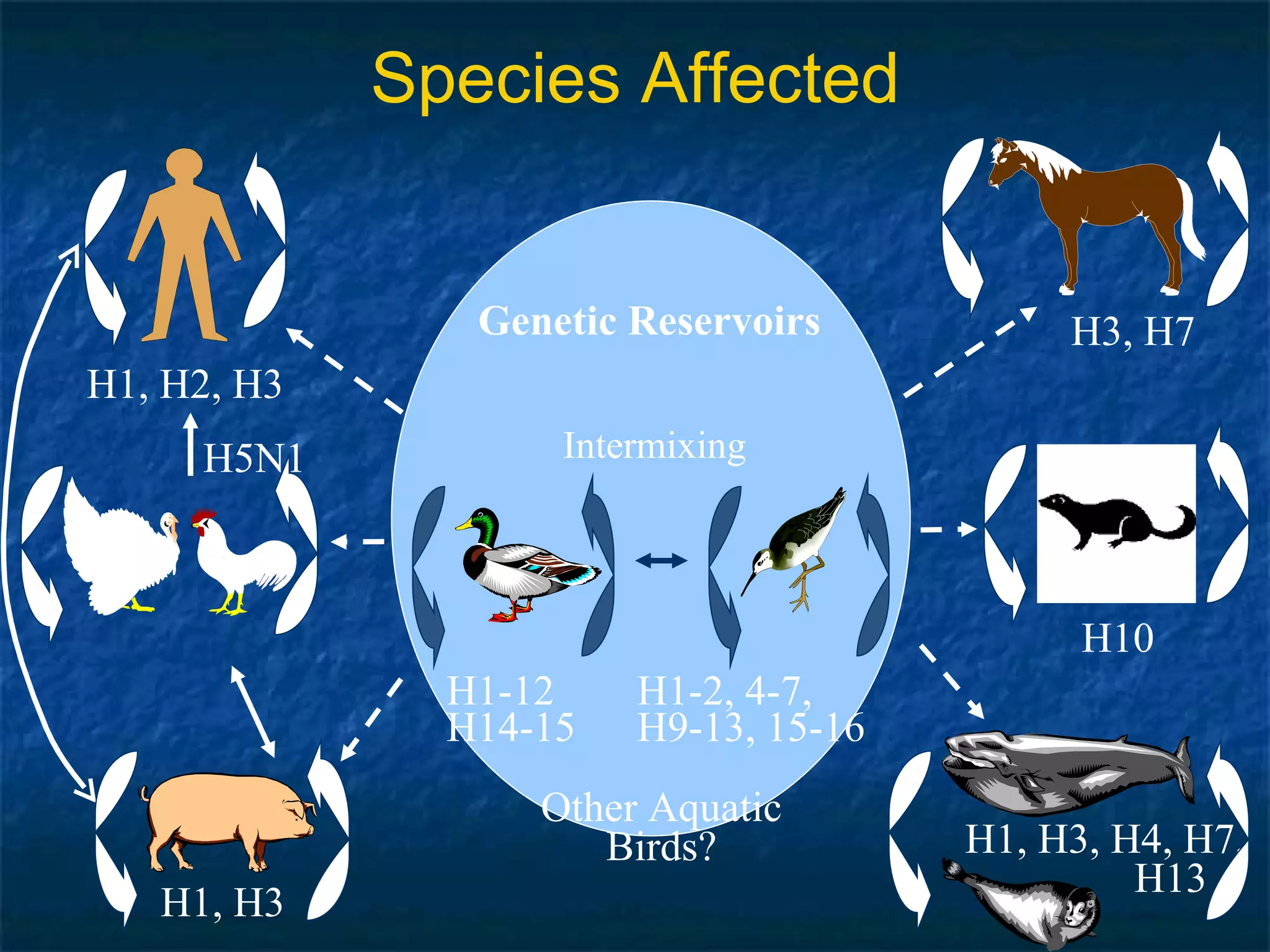 Species Affected

H1, H2, H3

H5N1

H1, H3

Genetic Reservoirs

Intermixing

H1-12
H14-15

H1-2, 4-7,
H9-13, 15-16

Other Aquatic Birds?

H3, H7

H10

H1, H3, H4, H7,
H13